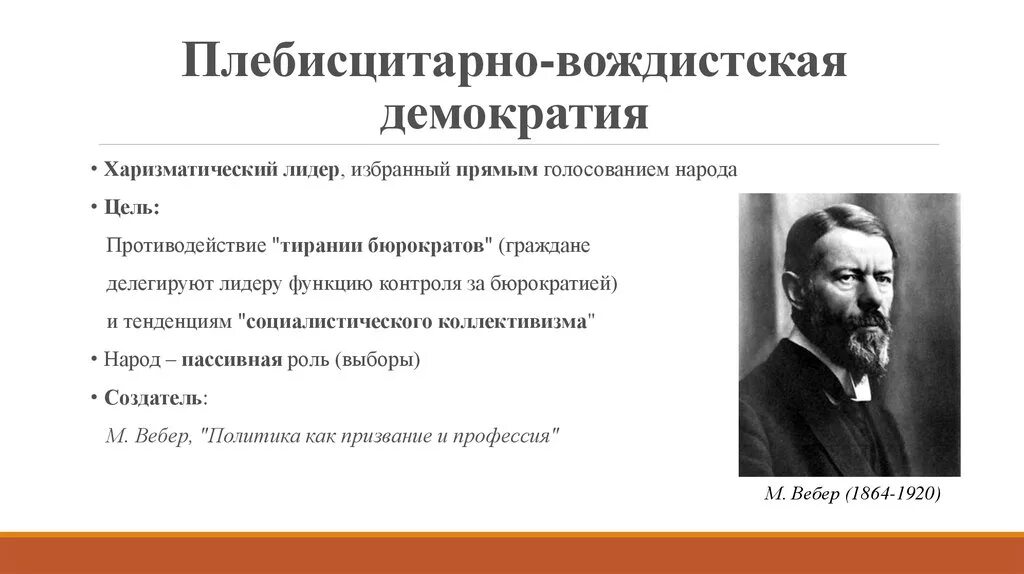 Плебисцитарно-вождистская демократия

• Харизматический лидер, избранный прямым голосованием народа

• Цель:

Противодействие "тирании бюрократов" (граждане делегируют лидеру функцию контроля за бюрократией) и тенденциям "социалистического коллективизма"

• Народ – пассивная роль (выборы)

• Создатель:

М. Вебер, "Политика как призвание и профессия"

М. Вебер (1864-1920)